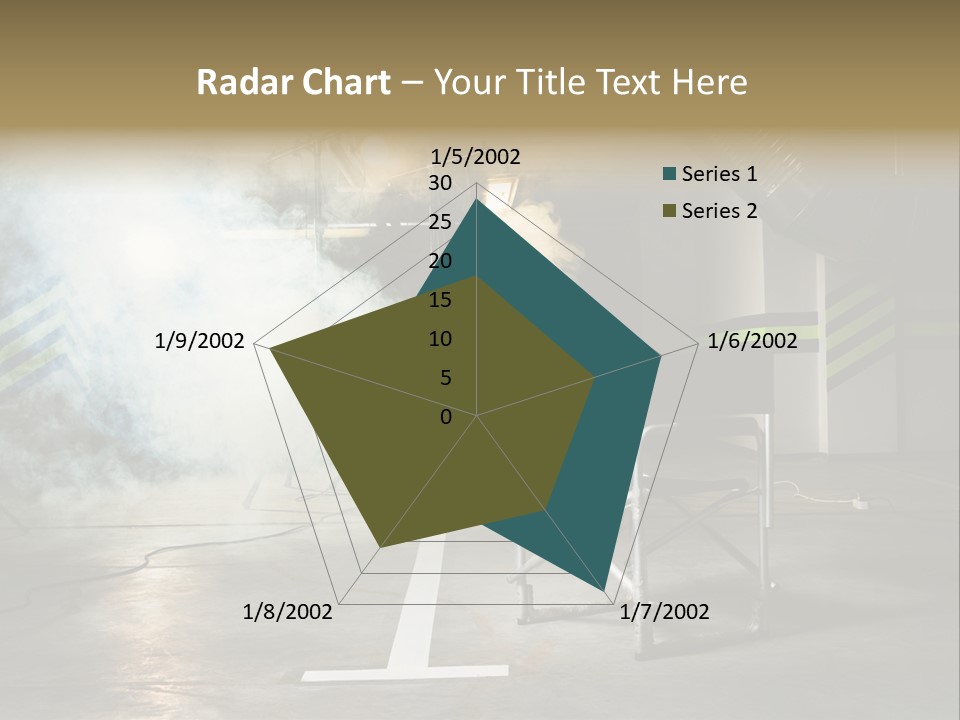 Radar Chart – Your Title Text Here

1/5/2002

30
25
20
15
10
5
0

1/6/2002

1/7/2002

1/8/2002

1/9/2002

Series 1
Series 2